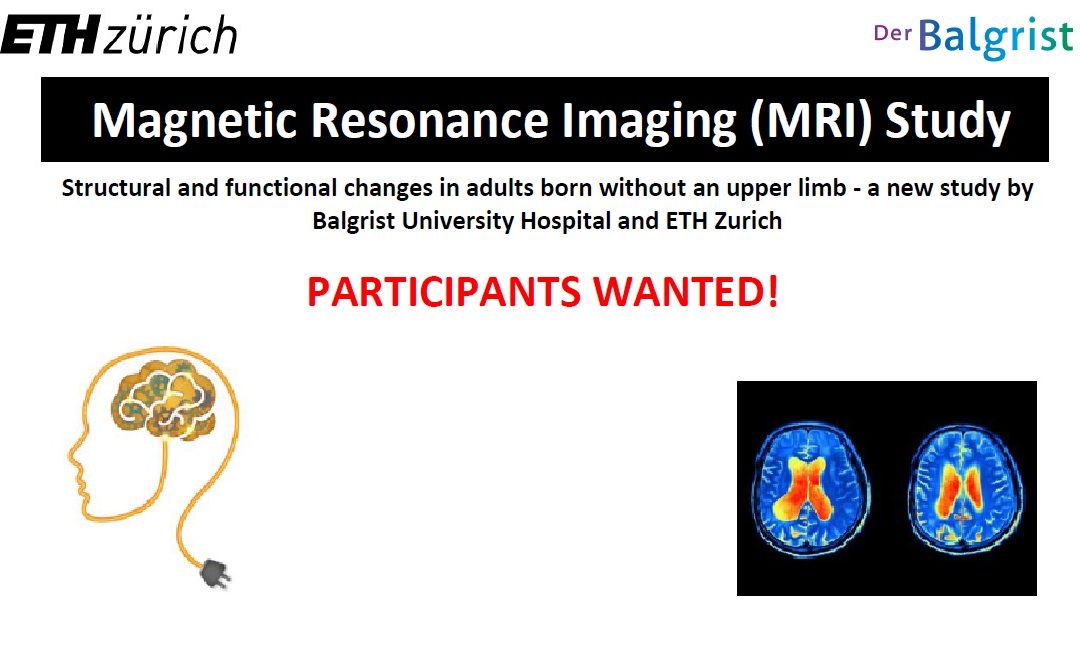 ETH zürich

Der Balgrist

Magnetic Resonance Imaging (MRI) Study

Structural and functional changes in adults born without an upper limb - a new study by Balgrist University Hospital and ETH Zurich

PARTICIPANTS WANTED!